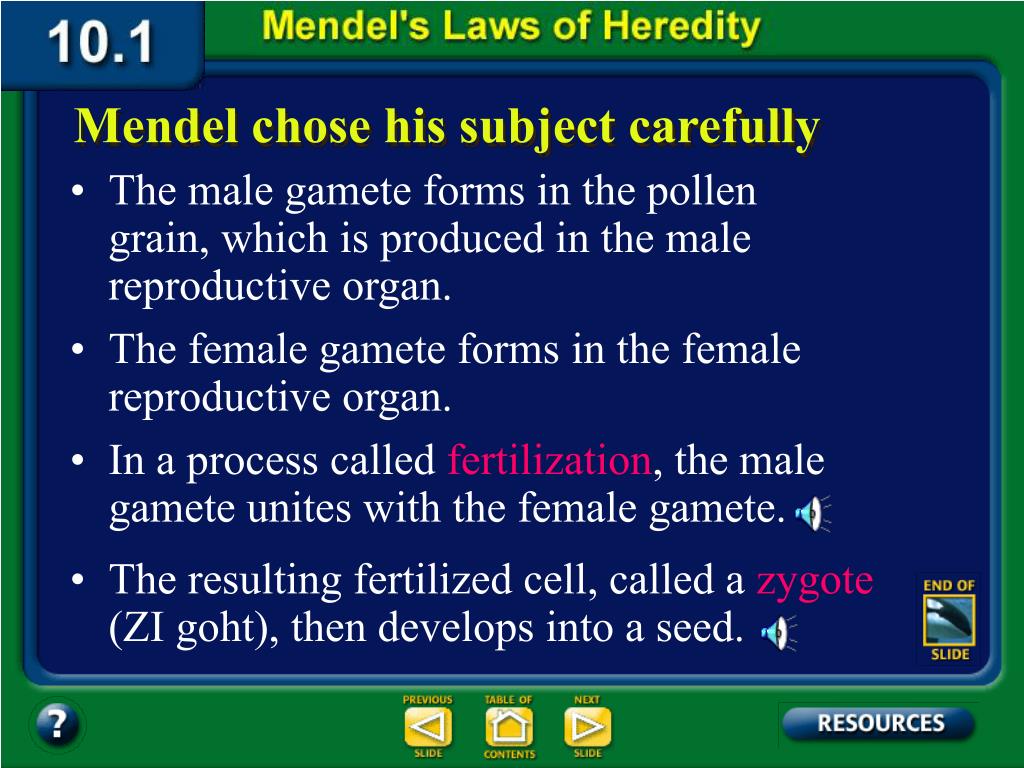 10.1 Mendel's Laws of Heredity

Mendel chose his subject carefully

• The male gamete forms in the pollen grain, which is produced in the male reproductive organ.

• The female gamete forms in the female reproductive organ.

• In a process called fertilization, the male gamete unites with the female gamete.

• The resulting fertilized cell, called a zygote (ZI goht), then develops into a seed.

END OF SLIDE

?

PREVIOUS SLIDE

TABLE OF CONTENTS

NEXT SLIDE

RESOURCES